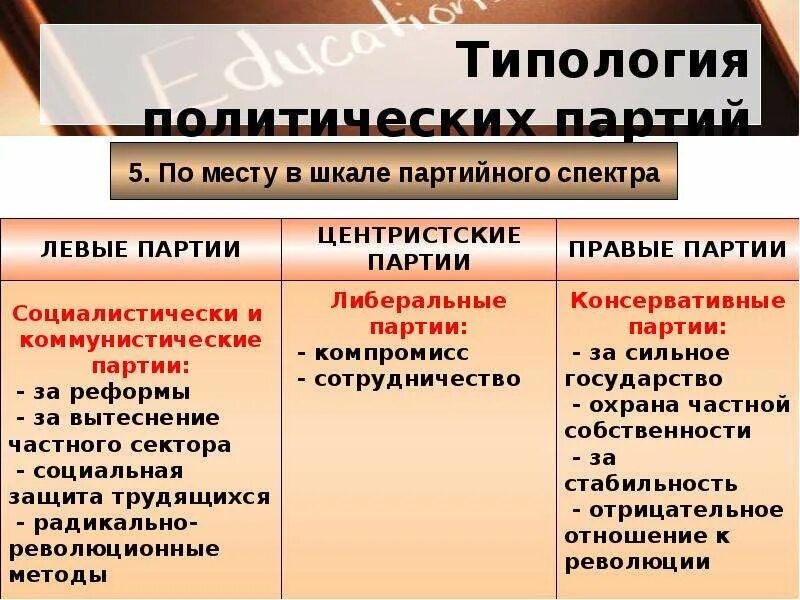 Education

Типология политических партий

5. По месту в шкале партийного спектра

| ЛЕВЫЕ ПАРТИИ | ЦЕНТРИСТСКИЕ ПАРТИИ | ПРАВЫЕ ПАРТИИ |
|---|---|---|
| Социалистически и коммунистические партии: - за реформы - за вытеснение частного сектора - социальная защита трудящихся - радикально-революционные методы | Либеральные партии: - компромисс - сотрудничество | Консервативные партии: - за сильное государство - охрана частной собственности - за стабильность - отрицательное отношение к революции |